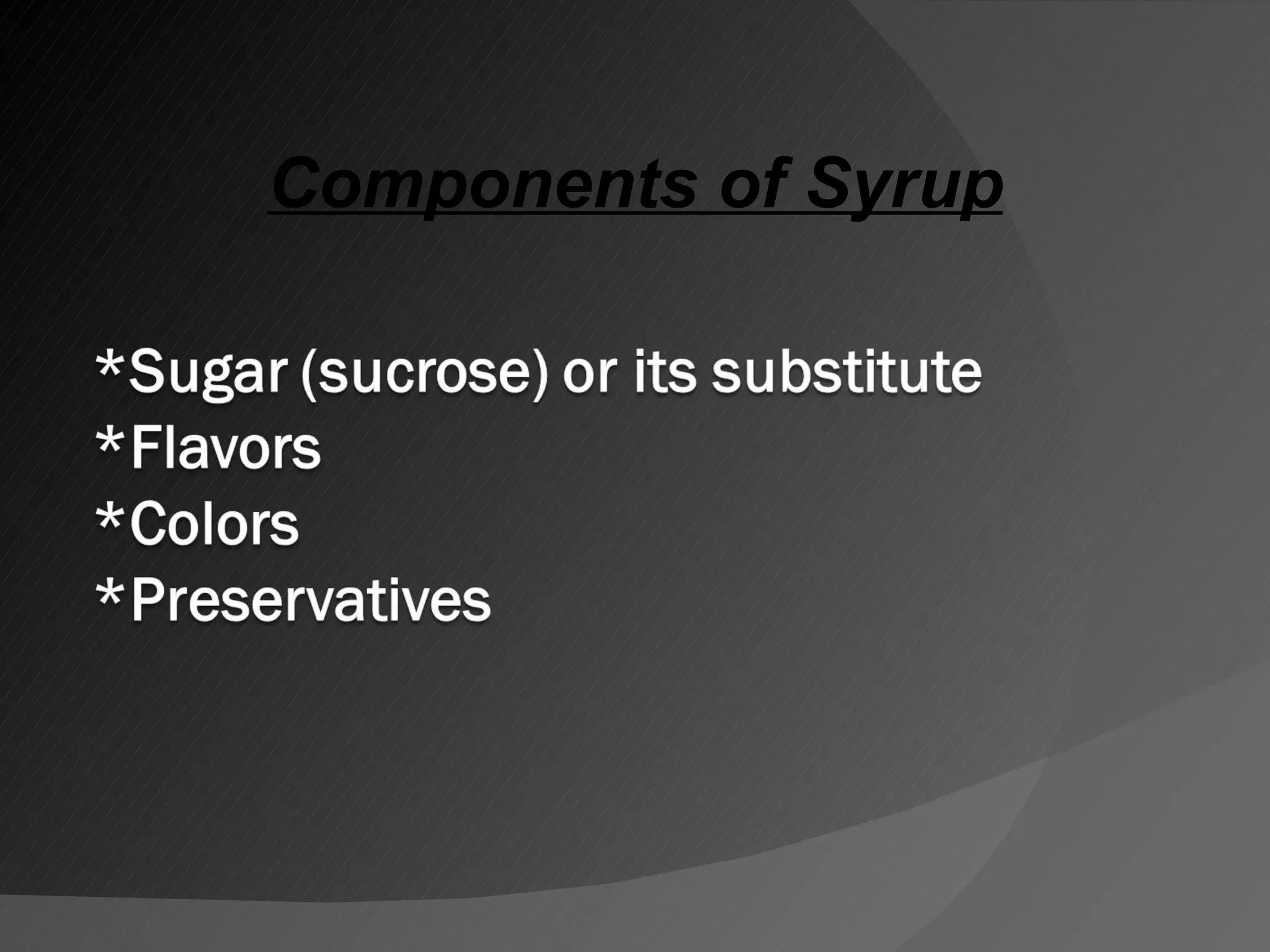 Components of Syrup

*Sugar (sucrose) or its substitute
*Flavors
*Colors
*Preservatives